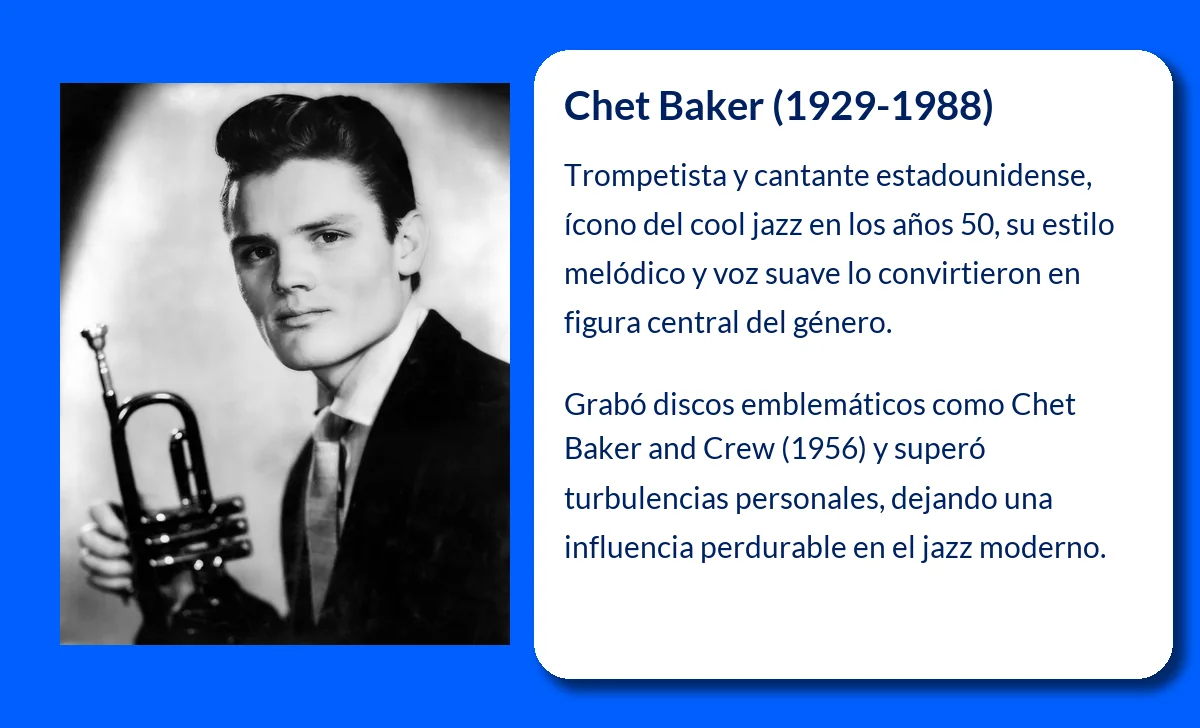 Chet Baker (1929-1988)

Trompetista y cantante estadounidense, ícono del cool jazz en los años 50, su estilo melódico y voz suave lo convirtieron en figura central del género.

Grabó discos emblemáticos como Chet Baker and Crew (1956) y superó turbulencias personales, dejando una influencia perdurable en el jazz moderno.